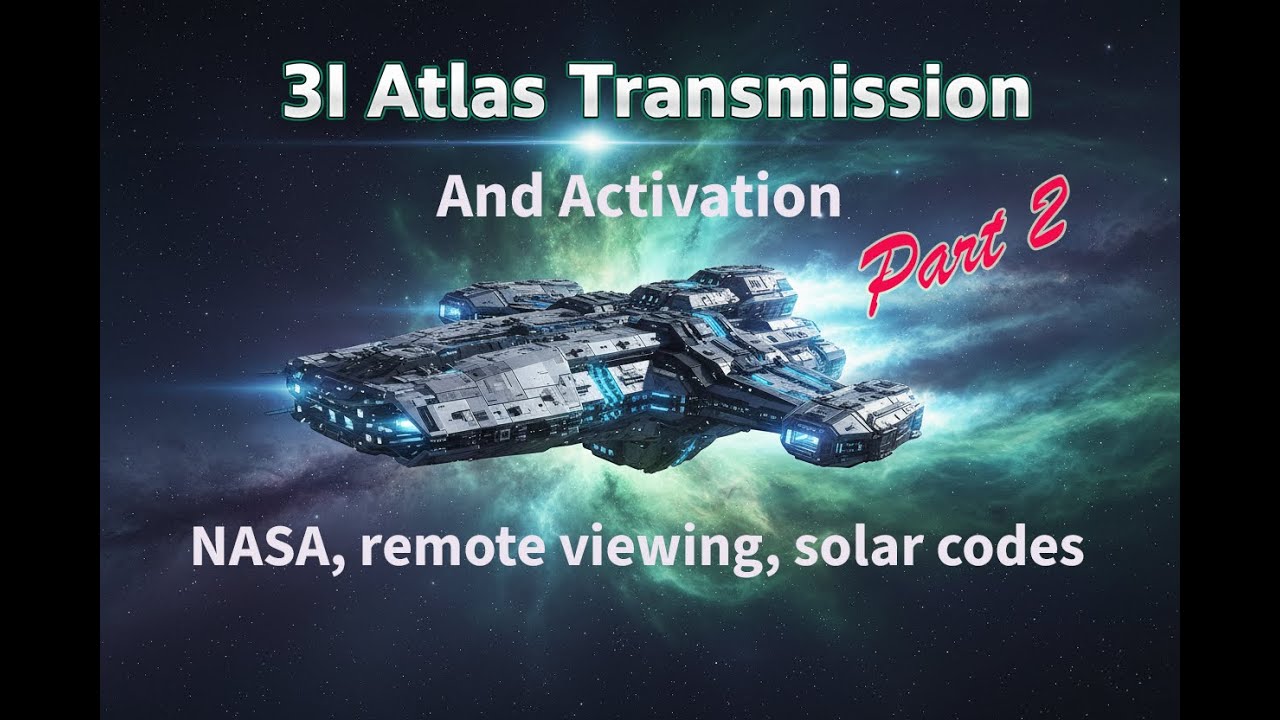 3I Atlas Transmission

And Activation

Part 2

NASA, remote viewing, solar codes